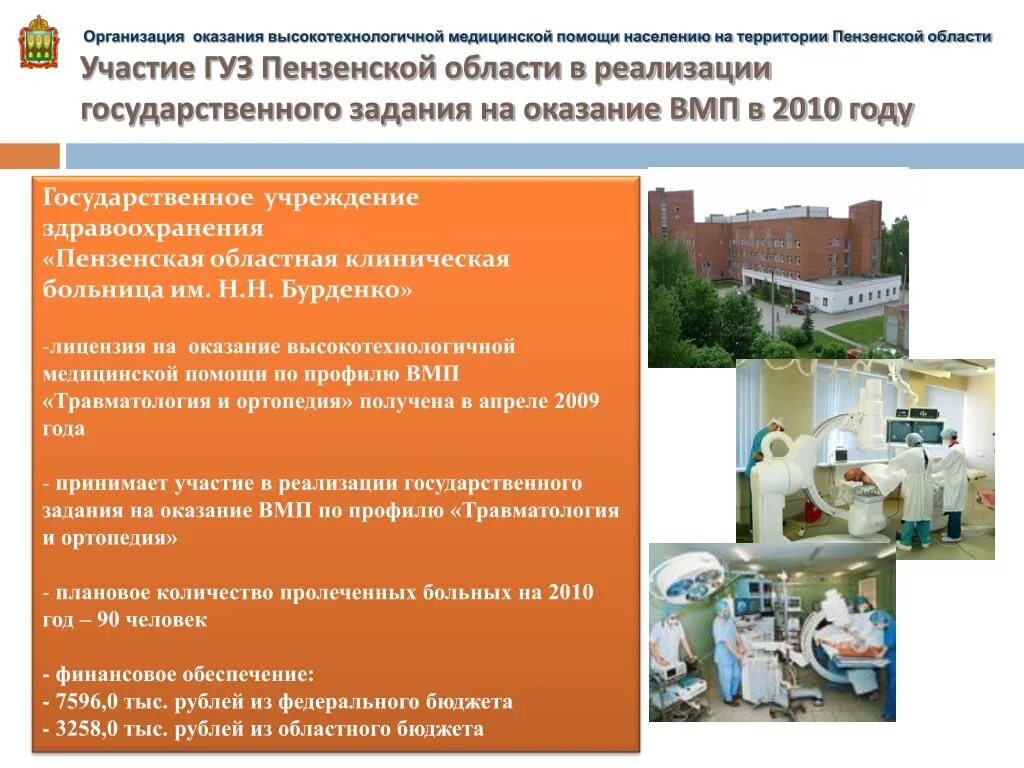 Организация оказания высокотехнологичной медицинской помощи населению на территории Пензенской области

Участие ГУЗ Пензенской области в реализации государственного задания на оказание ВМП в 2010 году

Государственное учреждение здравоохранения «Пензенская областная клиническая больница им. Н.Н. Бурденко»

-лицензия на оказание высокотехнологичной медицинской помощи по профилю ВМП «Травматология и ортопедия» получена в апреле 2009 года

- принимает участие в реализации государственного задания на оказание ВМП по профилю «Травматология и ортопедия»

- плановое количество пролеченных больных на 2010 год – 90 человек

- финансовое обеспечение:
- 7596,0 тыс. рублей из федерального бюджета
- 3258,0 тыс. рублей из областного бюджета